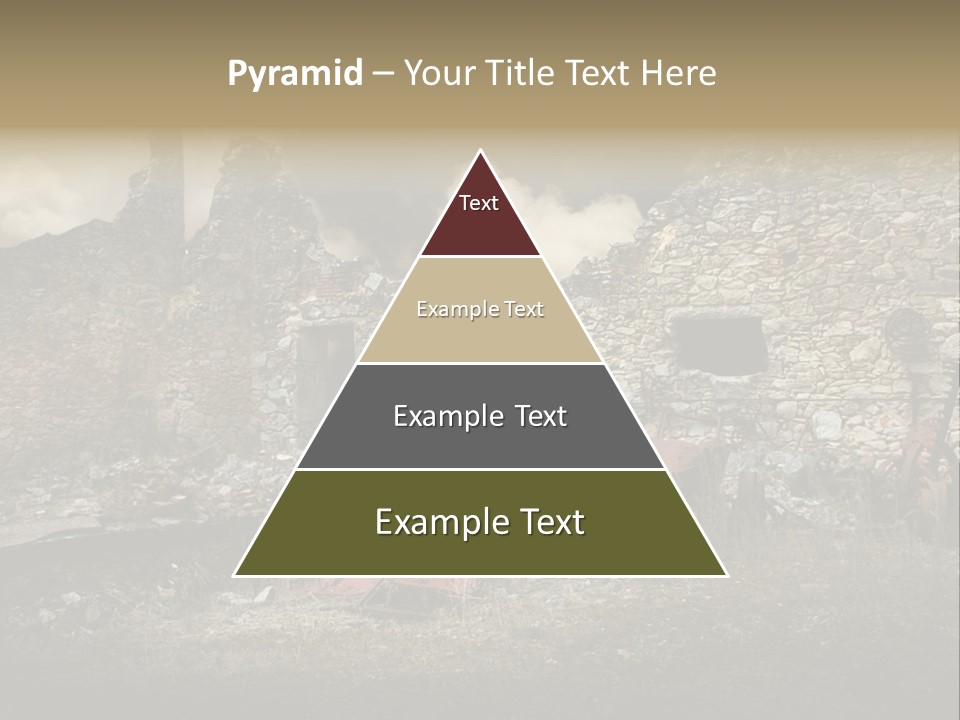 Pyramid – Your Title Text Here

Text

Example Text

Example Text

Example Text